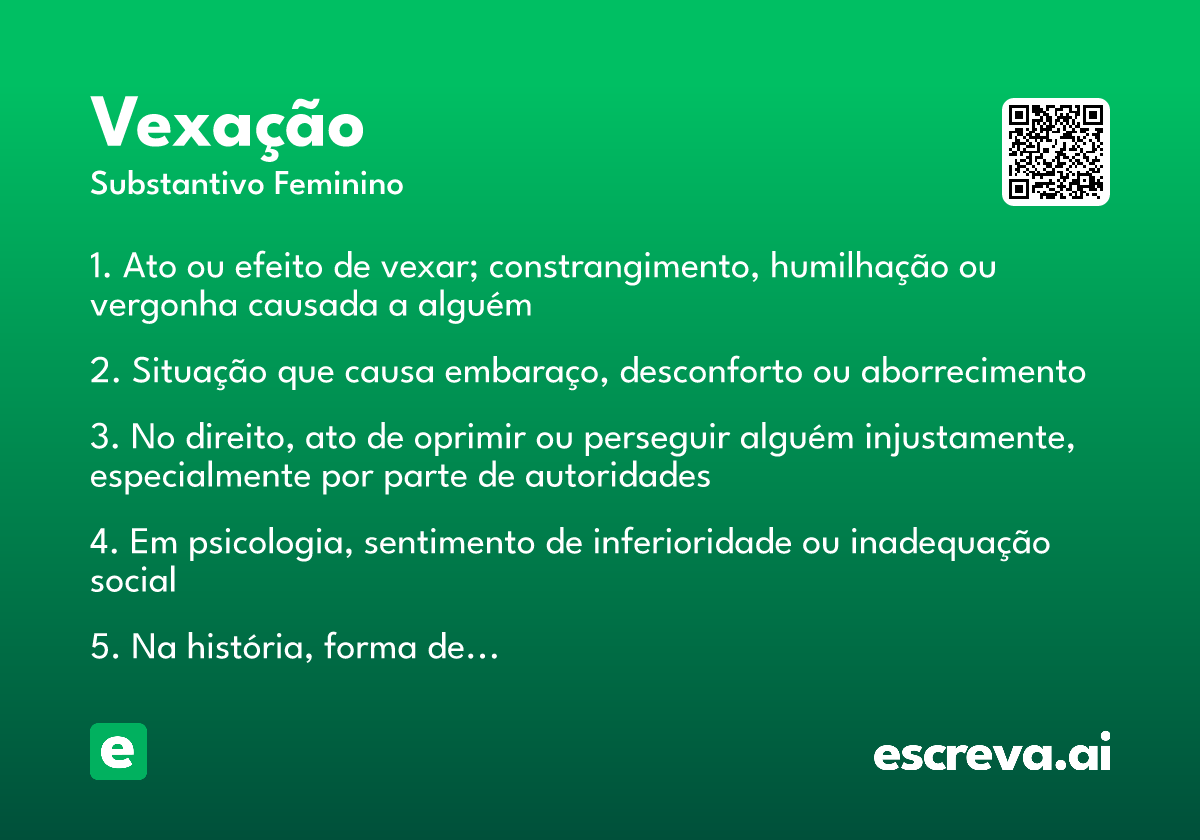 Vexação
Substantivo Feminino

1. Ato ou efeito de vexar; constrangimento, humilhação ou vergonha causada a alguém

2. Situação que causa embaraço, desconforto ou aborrecimento

3. No direito, ato de oprimir ou perseguir alguém injustamente, especialmente por parte de autoridades

4. Em psicologia, sentimento de inferioridade ou inadequação social

5. Na história, forma de...

e

escreva.ai